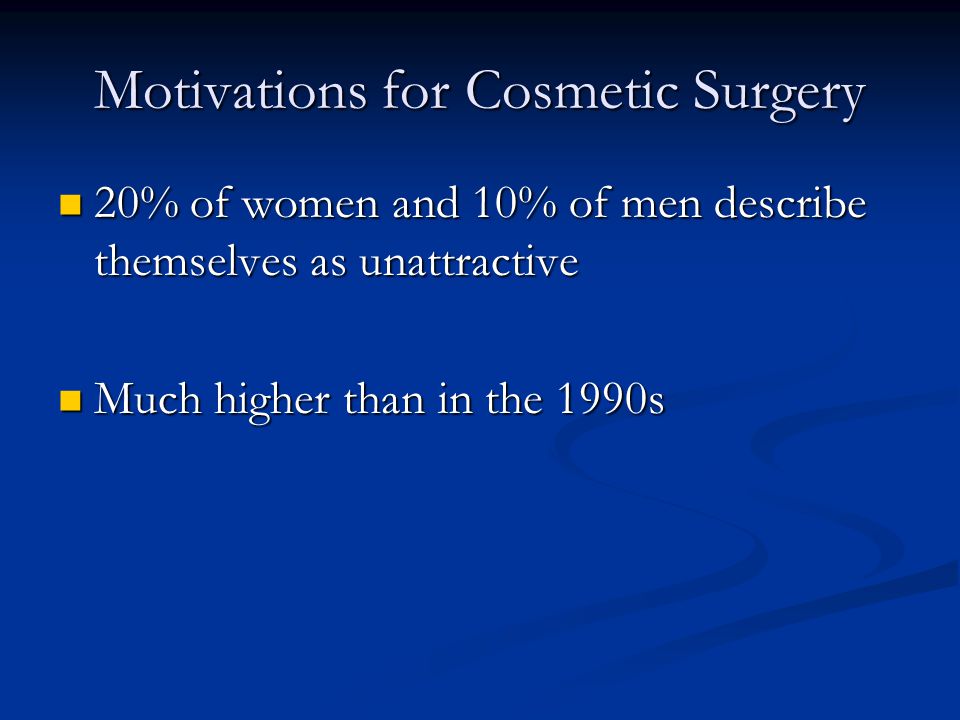 Motivations for Cosmetic Surgery

20% of women and 10% of men describe themselves as unattractive

Much higher than in the 1990s